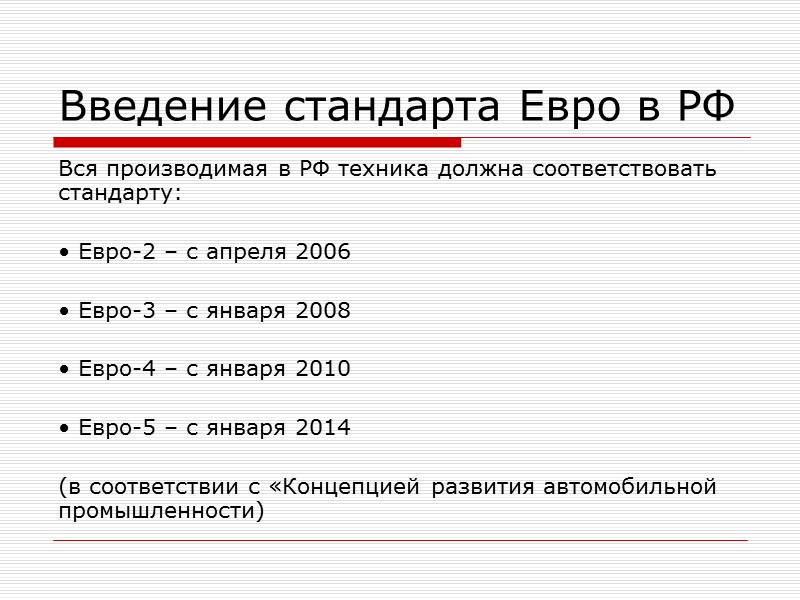 Введение стандарта Евро в РФ

Вся производимая в РФ техника должна соответствовать стандарту:

• Евро-2 – с апреля 2006

• Евро-3 – с января 2008

• Евро-4 – с января 2010

• Евро-5 – с января 2014

(в соответствии с «Концепцией развития автомобильной промышленности)